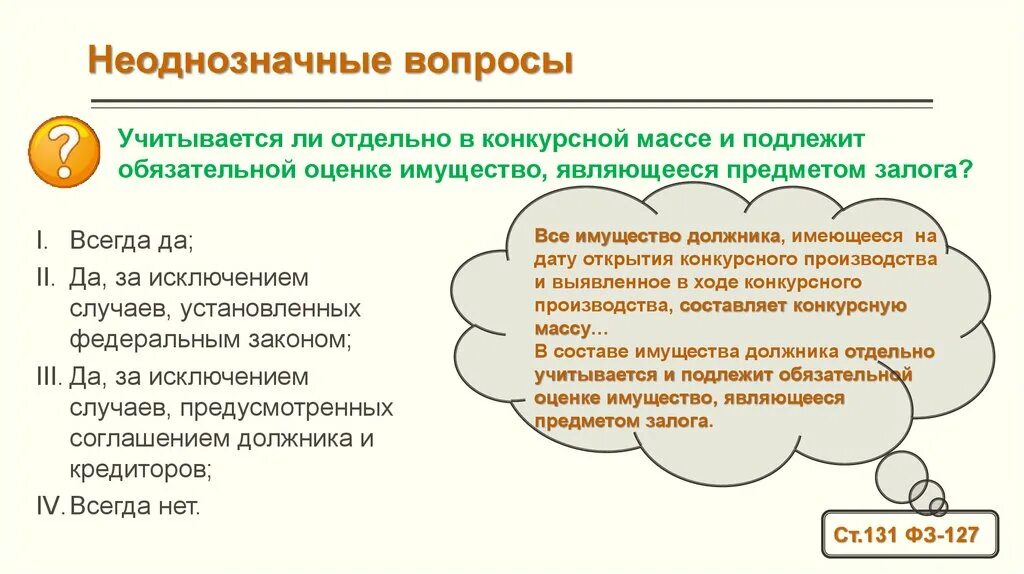 Неоднозначные вопросы

?

Учитывается ли отдельно в конкурсной массе и подлежит обязательной оценке имущество, являющееся предметом залога?

I. Всегда да;
II. Да, за исключением случаев, установленных федеральным законом;
III. Да, за исключением случаев, предусмотренных соглашением должника и кредиторов;
IV. Всегда нет.

Все имущество должника, имеющееся на дату открытия конкурсного производства и выявленное в ходе конкурсного производства, составляет конкурсную массу...
В составе имущества должника отдельно учитывается и подлежит обязательной оценке имущество, являющееся предметом залога.

Ст.131 ФЗ-127